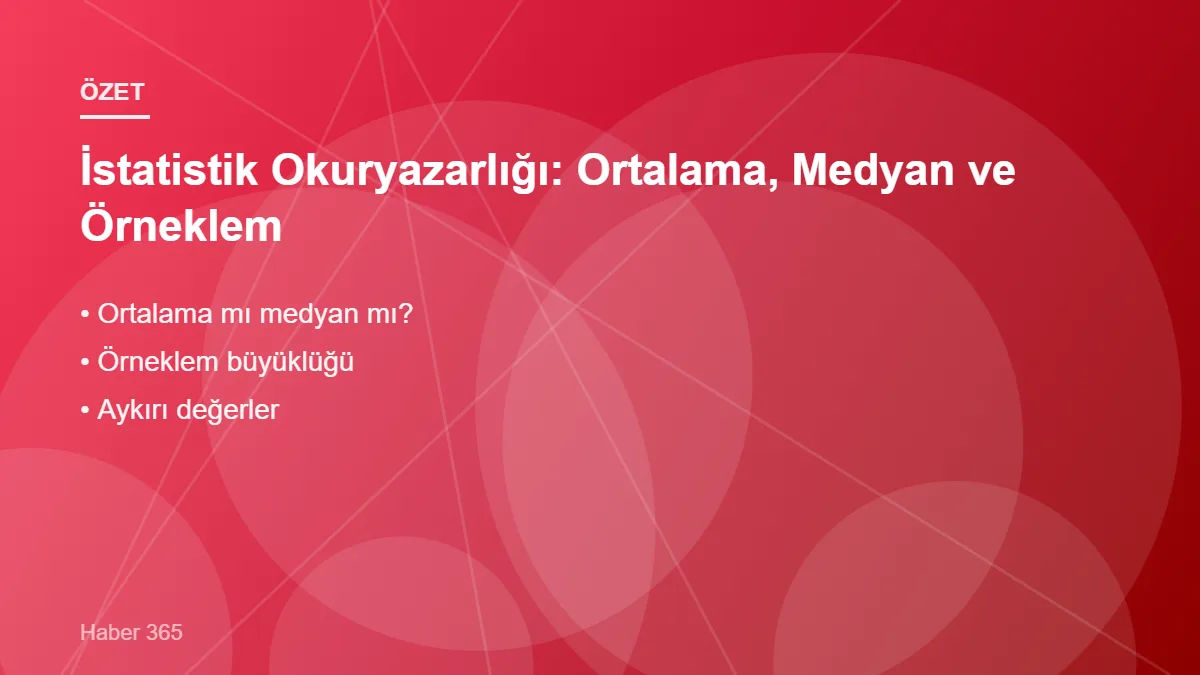 ÖZET

İstatistik Okuryazarlığı: Ortalama, Medyan ve Örneklem

• Ortalama mı medyan mı?
• Örneklem büyüklüğü
• Aykırı değerler

Haber 365